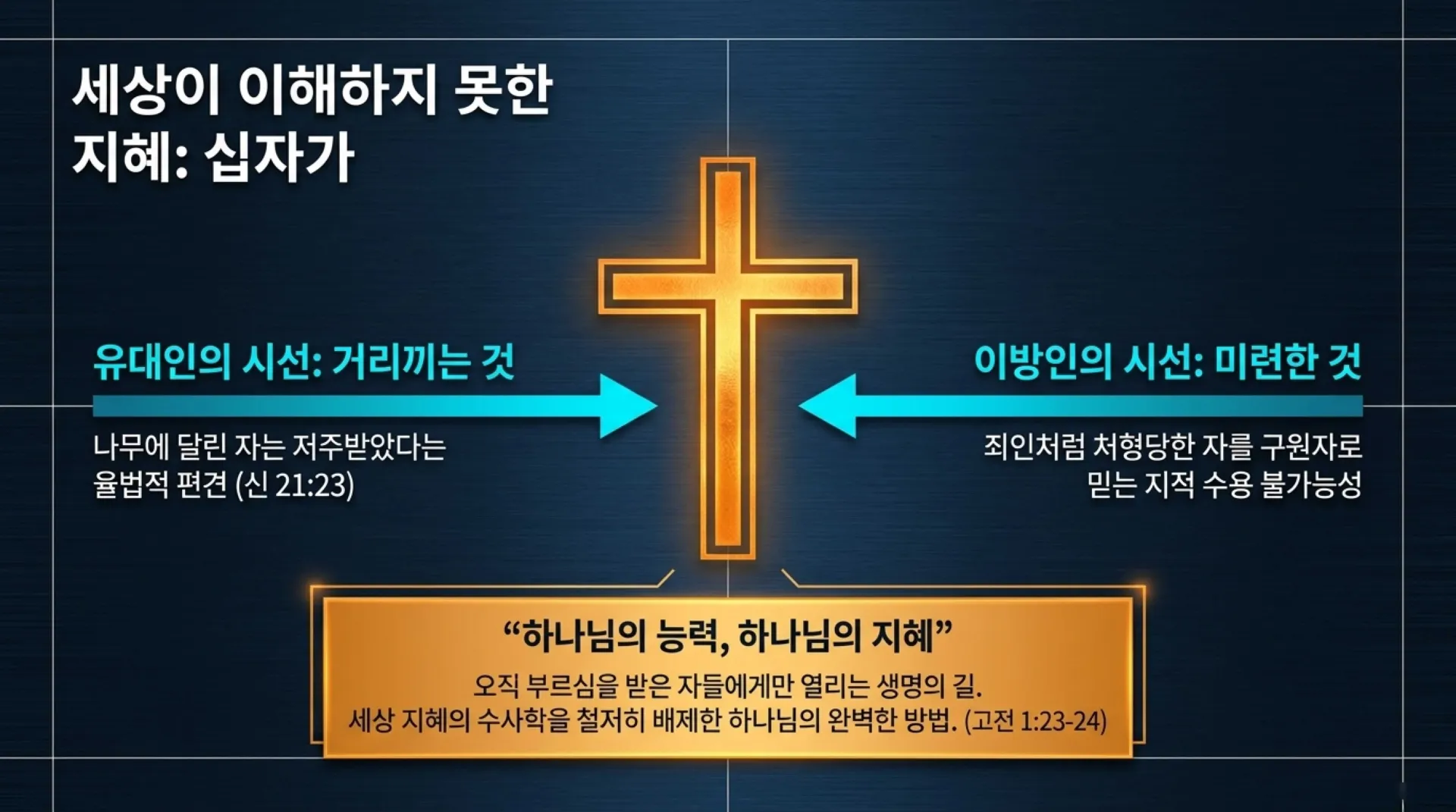 세상이 이해하지 못한 지혜: 십자가

유대인의 시선: 거리끼는 것

나무에 달린 자는 저주받았다는 율법적 편견 (신 21:23)

이방인의 시선: 미련한 것

죄인처럼 처형당한 자를 구원자로 믿는 지적 수용 불가능성

“하나님의 능력, 하나님의 지혜”

오직 부르심을 받은 자들에게만 열리는 생명의 길. 세상 지혜의 수사학을 철저히 배제한 하나님의 완벽한 방법. (고전 1:23-24)